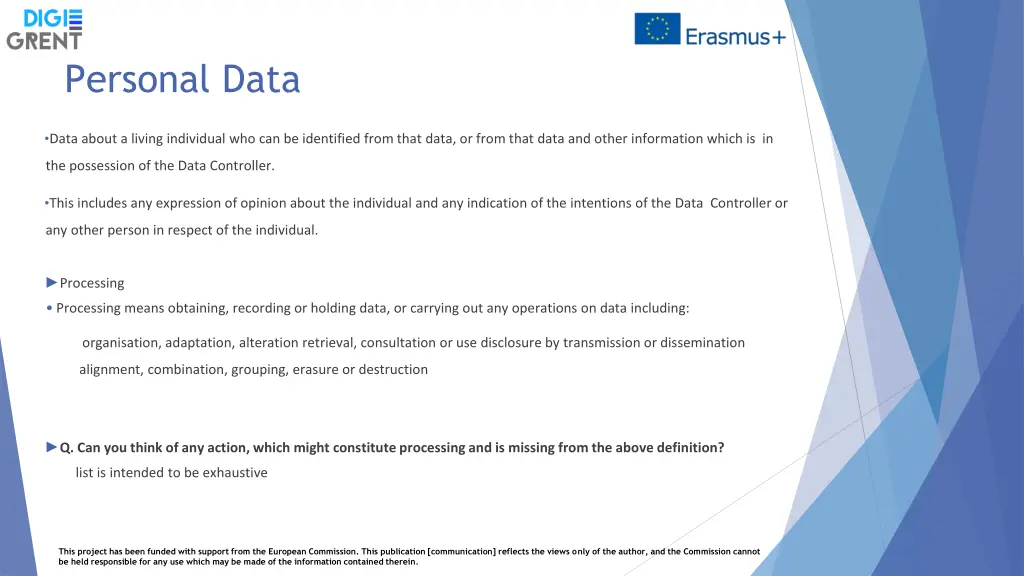 DIGI GRENT

Erasmus+

Personal Data

•Data about a living individual who can be identified from that data, or from that data and other information which is in the possession of the Data Controller.

•This includes any expression of opinion about the individual and any indication of the intentions of the Data Controller or any other person in respect of the individual.

►Processing

• Processing means obtaining, recording or holding data, or carrying out any operations on data including:

organisation, adaptation, alteration retrieval, consultation or use disclosure by transmission or dissemination

alignment, combination, grouping, erasure or destruction

►Q. Can you think of any action, which might constitute processing and is missing from the above definition?

list is intended to be exhaustive

This project has been funded with support from the European Commission. This publication [communication] reflects the views only of the author, and the Commission cannot be held responsible for any use which may be made of the information contained therein.